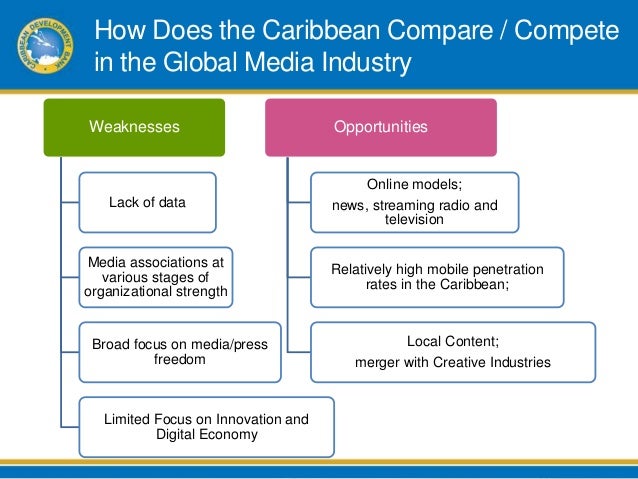 CARIBBEAN DEVELOPMENT BANK

How Does the Caribbean Compare / Compete in the Global Media Industry

Weaknesses

Lack of data

Media associations at various stages of organizational strength

Broad focus on media/press freedom

Limited Focus on Innovation and Digital Economy

Opportunities

Online models;
news, streaming radio and television

Relatively high mobile penetration rates in the Caribbean;

Local Content;
merger with Creative Industries